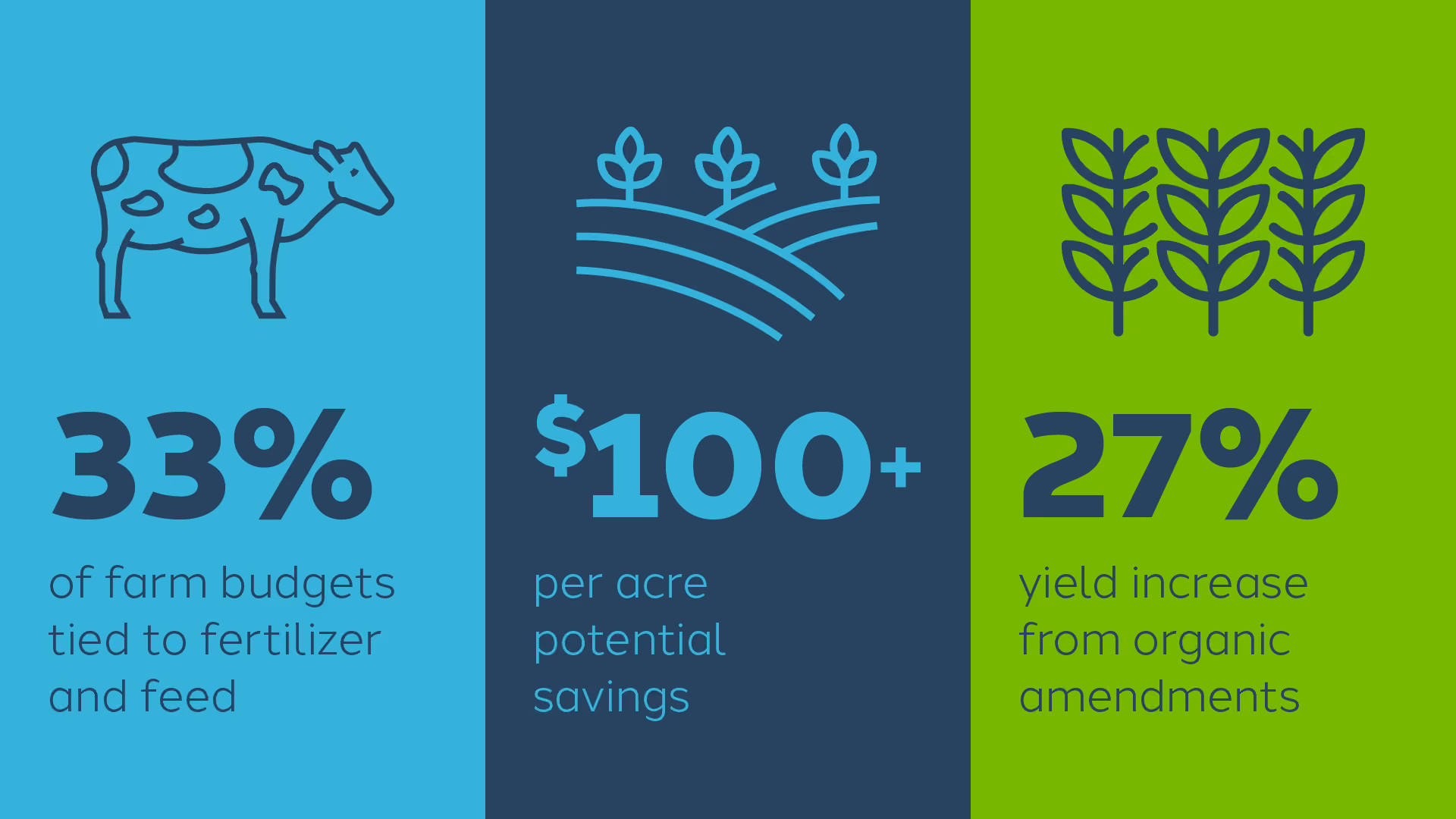 33%

of farm budgets tied to fertilizer and feed

$100+

per acre potential savings

27%

yield increase from organic amendments